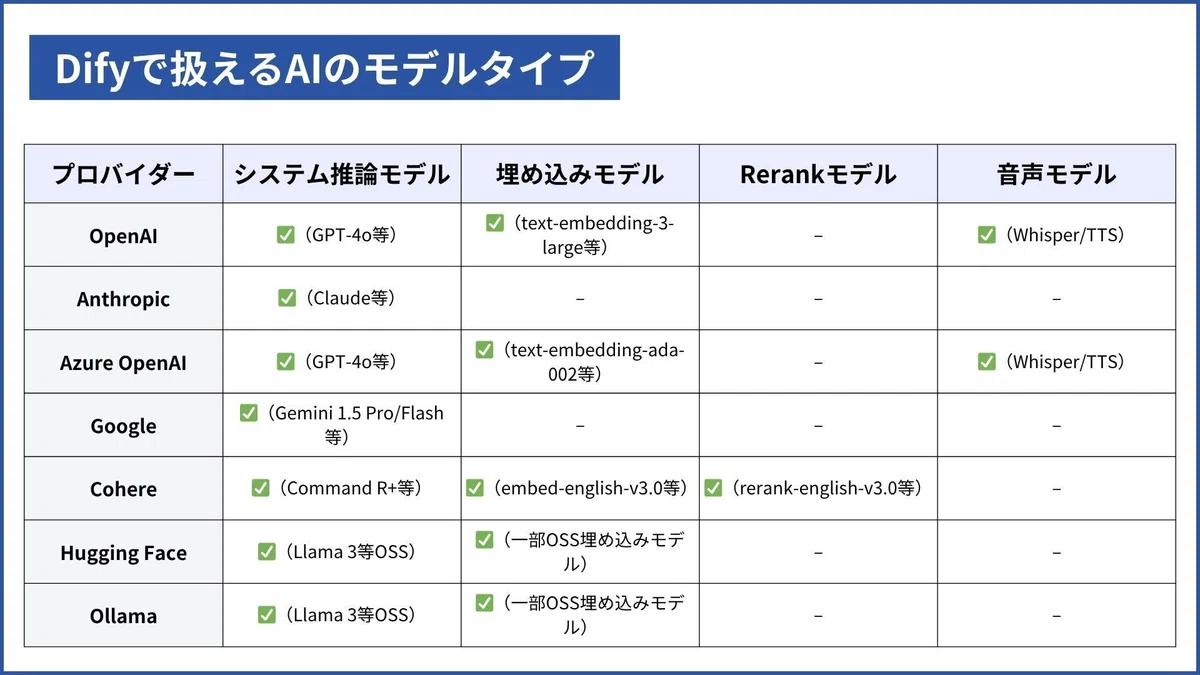 Difyで扱えるAIのモデルタイプ

| プロバイダー | システム推論モデル | 埋め込みモデル | Rerankモデル | 音声モデル |
|---|---|---|---|---|
| OpenAI | ✅（GPT-4o等） | ✅（text-embedding-3-large等） | – | ✅（Whisper/TTS） |
| Anthropic | ✅（Claude等） | – | – | – |
| Azure OpenAI | ✅（GPT-4o等） | ✅（text-embedding-ada-002等） | – | ✅（Whisper/TTS） |
| Google | ✅（Gemini 1.5 Pro/Flash等） | – | – | – |
| Cohere | ✅（Command R+等） | ✅（embed-english-v3.0等） | ✅（rerank-english-v3.0等） | – |
| Hugging Face | ✅（Llama 3等OSS） | ✅（一部OSS埋め込みモデル） | – | – |
| Ollama | ✅（Llama 3等OSS） | ✅（一部OSS埋め込みモデル） | – | – |